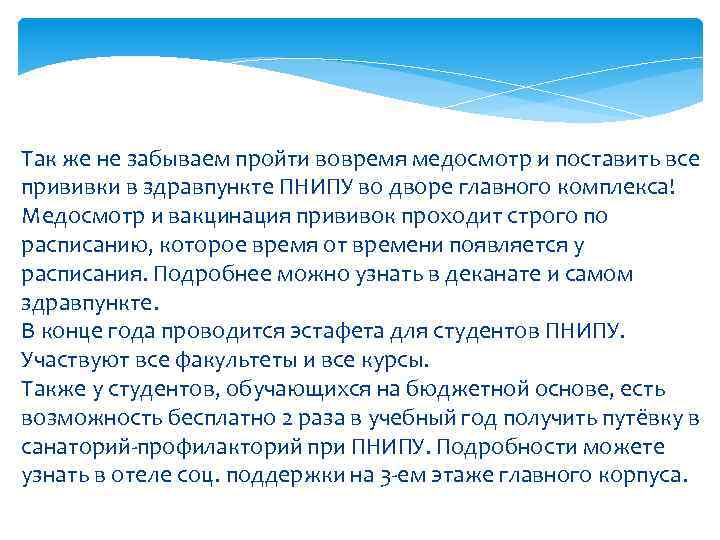 Так же не забываем пройти вовремя медосмотр и поставить все прививки в здравпункте ПНИПУ во дворе главного комплекса! Медосмотр и вакцинация прививок проходит строго по расписанию, которое время от времени появляется у расписания. Подробнее можно узнать в деканате и самом здравпункте.
В конце года проводится эстафета для студентов ПНИПУ. Участвуют все факультеты и все курсы.
Также у студентов, обучающихся на бюджетной основе, есть возможность бесплатно 2 раза в учебный год получить путёвку в санаторий-профилакторий при ПНИПУ. Подробности можете узнать в отеле соц. поддержки на 3-ем этаже главного корпуса.